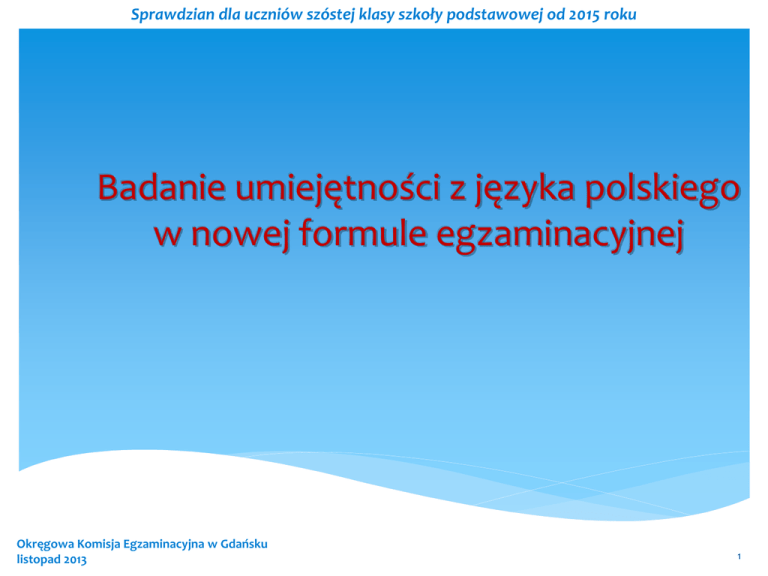 Sprawdzian dla uczniów szóstej klasy szkoły podstawowej od 2015 roku

Badanie umiejętności z języka polskiego w nowej formule egzaminacyjnej

Okręgowa Komisja Egzaminacyjna w Gdańsku
listopad 2013

1